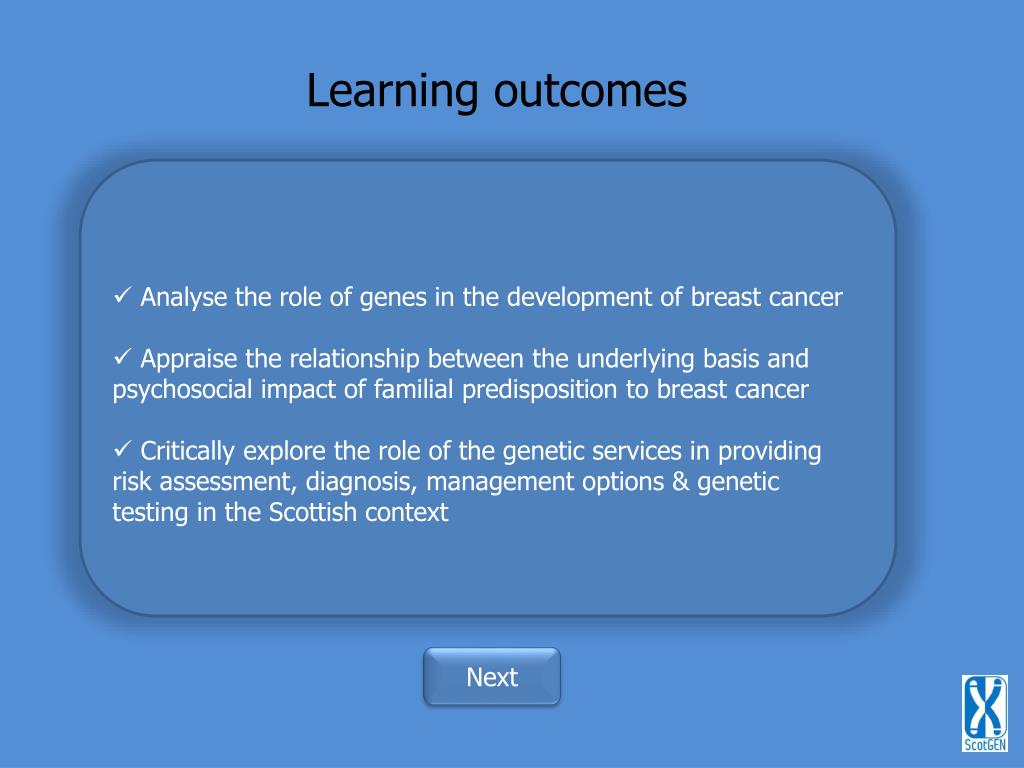 Learning outcomes

✓ Analyse the role of genes in the development of breast cancer

✓ Appraise the relationship between the underlying basis and psychosocial impact of familial predisposition to breast cancer

✓ Critically explore the role of the genetic services in providing risk assessment, diagnosis, management options & genetic testing in the Scottish context

Next

ScotGEN